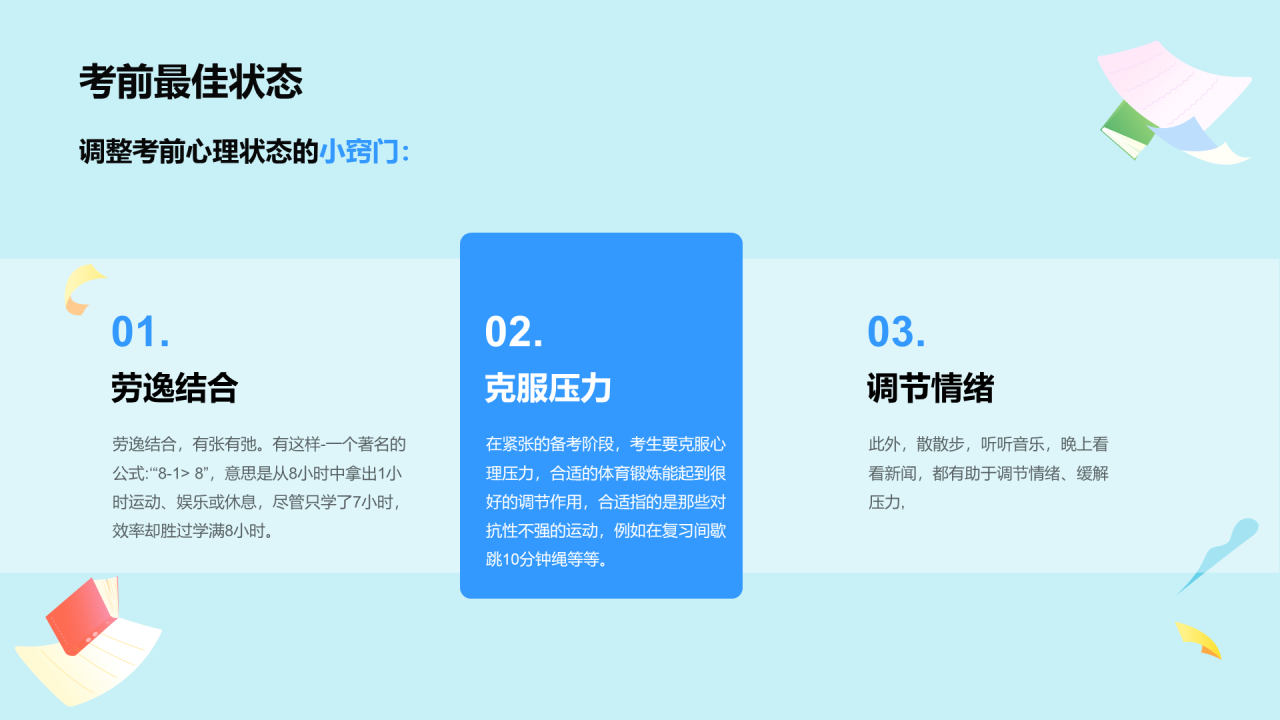 考前最佳状态

调整考前心理状态的小窍门：

01.

劳逸结合

劳逸结合，有张有弛。有这样-一个著名的公式:“‘8-1> 8”，意思是从8小时中拿出1小时运动、娱乐或休息，尽管只学了7小时，效率却胜过学满8小时。

02.

克服压力

在紧张的备考阶段，考生要克服心理压力，合适的体育锻炼能起到很好的调节作用，合适指的是那些对抗性不强的运动，例如在复习间歇跳10分钟绳等等。

03.

调节情绪

此外，散散步，听听音乐，晚上看看新闻，都有助于调节情绪、缓解压力，